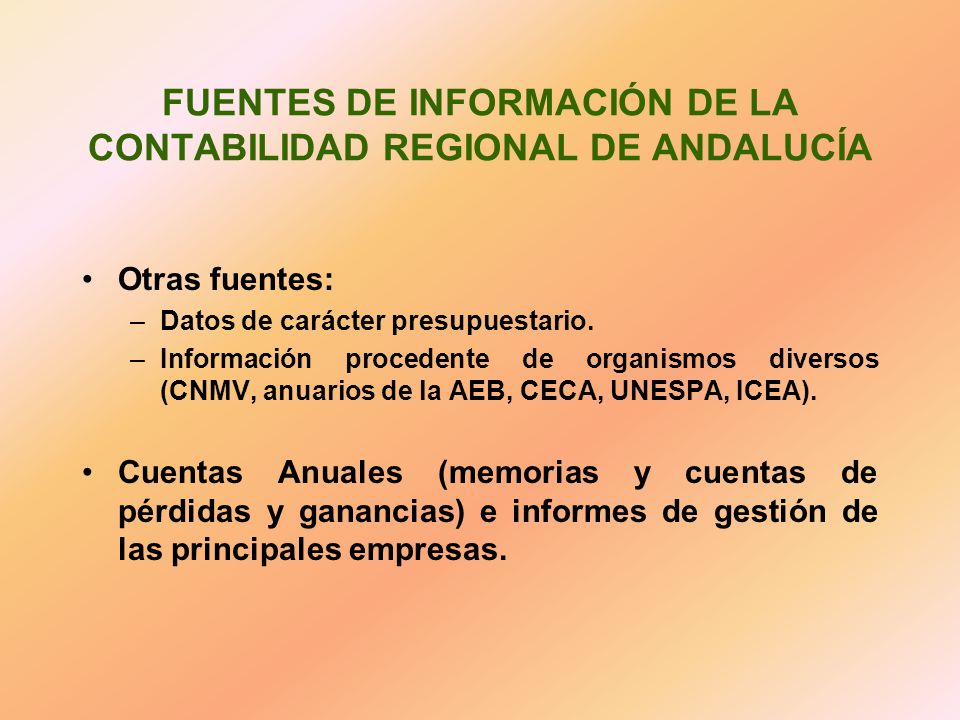 FUENTES DE INFORMACIÓN DE LA CONTABILIDAD REGIONAL DE ANDALUCÍA

• Otras fuentes:
– Datos de carácter presupuestario.
– Información procedente de organismos diversos (CNMV, anuarios de la AEB, CECA, UNESPA, ICEA).

• Cuentas Anuales (memorias y cuentas de pérdidas y ganancias) e informes de gestión de las principales empresas.